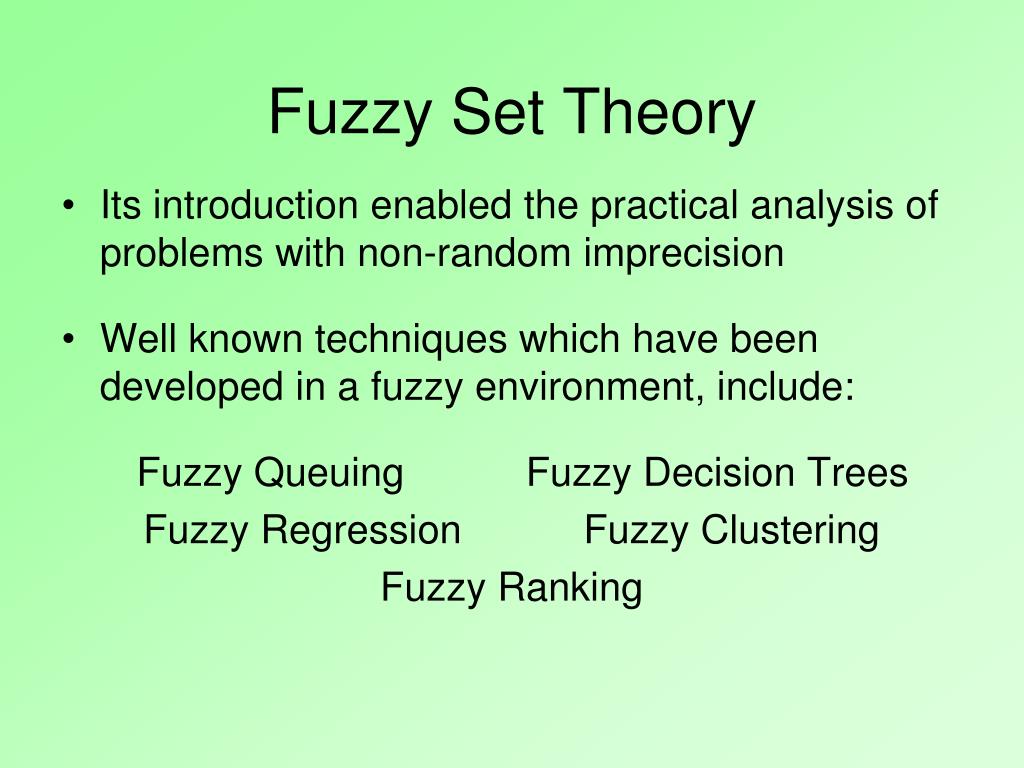 Fuzzy Set Theory

• Its introduction enabled the practical analysis of problems with non-random imprecision

• Well known techniques which have been developed in a fuzzy environment, include:

Fuzzy Queuing Fuzzy Decision Trees
Fuzzy Regression Fuzzy Clustering
Fuzzy Ranking